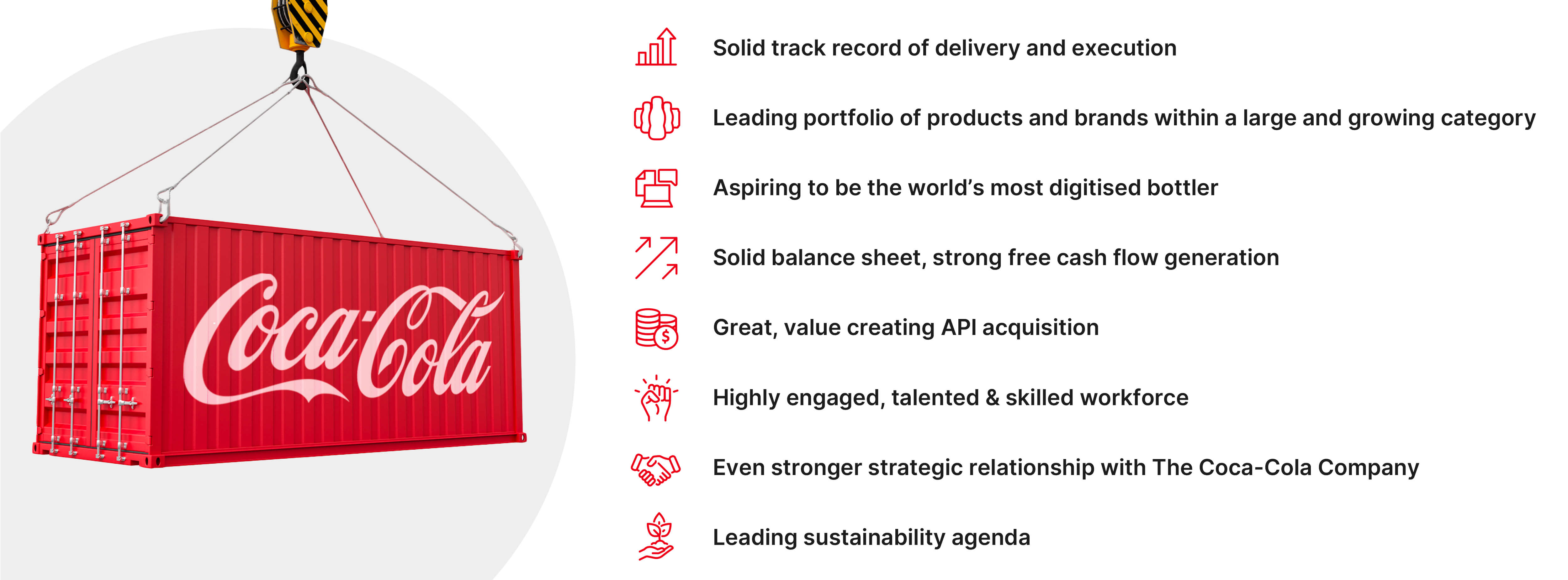 Coca-Cola

Solid track record of delivery and execution

Leading portfolio of products and brands within a large and growing category

Aspiring to be the world's most digitised bottler

Solid balance sheet, strong free cash flow generation

Great, value creating API acquisition

Highly engaged, talented & skilled workforce

Even stronger strategic relationship with The Coca-Cola Company

Leading sustainability agenda